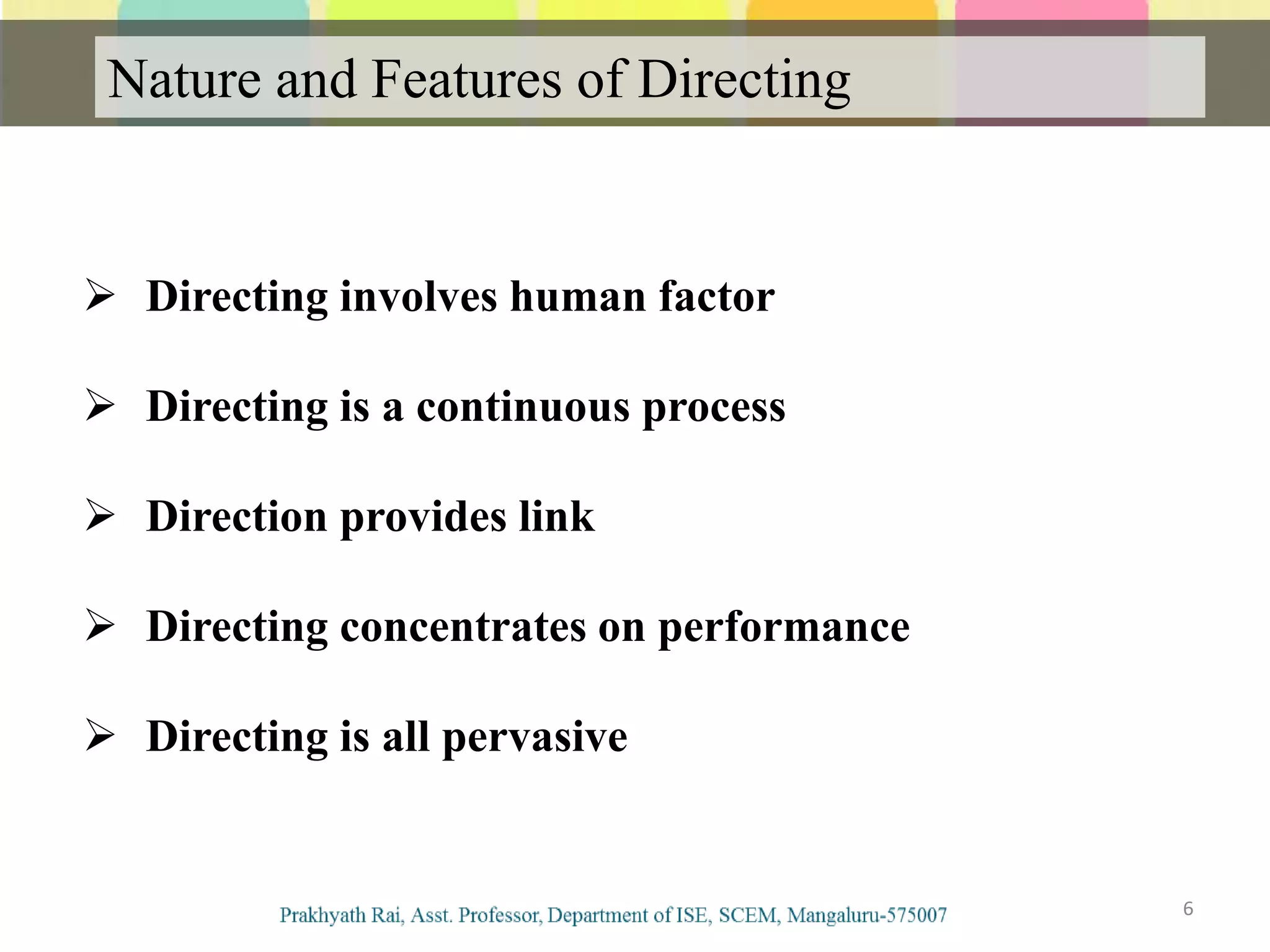 Nature and Features of Directing

➢ Directing involves human factor

➢ Directing is a continuous process

➢ Direction provides link

➢ Directing concentrates on performance

➢ Directing is all pervasive

Prakhyath Rai, Asst. Professor, Department of ISE, SCEM, Mangaluru-575007

6